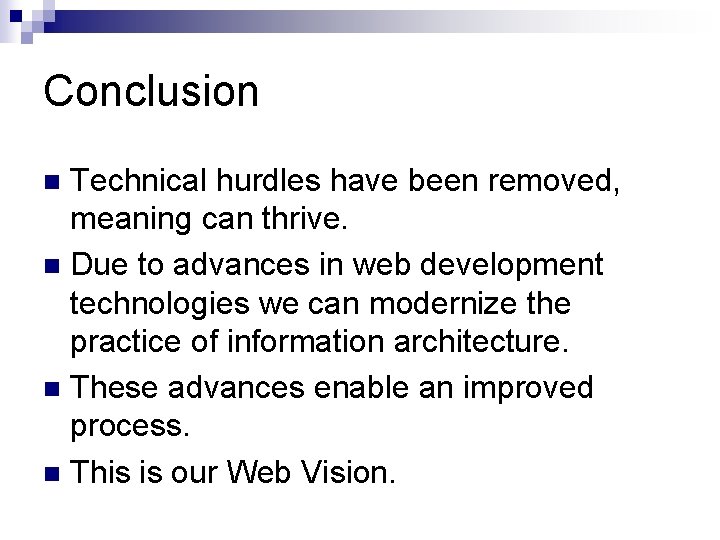 Conclusion

- Technical hurdles have been removed, meaning can thrive.
- Due to advances in web development technologies we can modernize the practice of information architecture.
- These advances enable an improved process.
- This is our Web Vision.